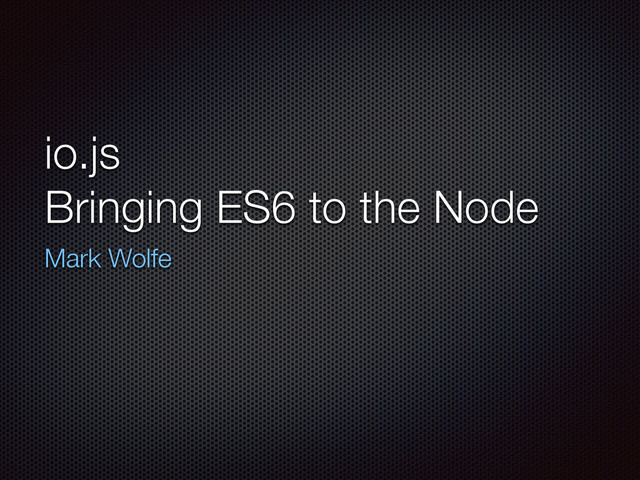 io.js
Bringing ES6 to the Node

Mark Wolfe